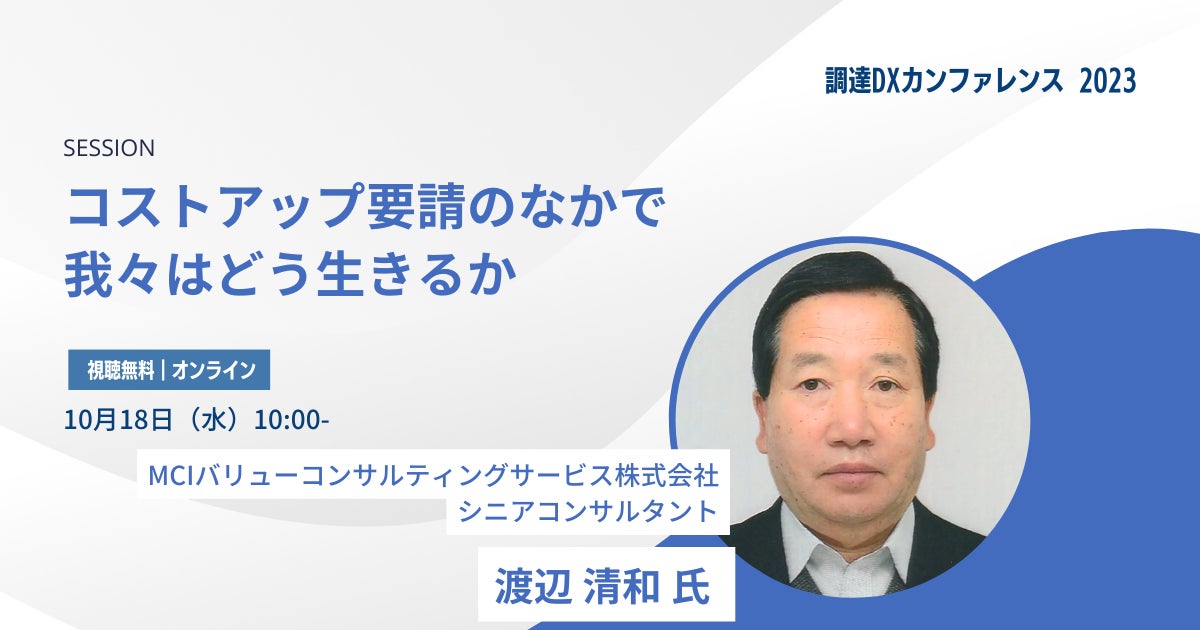 調達DXカンファレンス 2023

SESSION

コストアップ要請のなかで
我々はどう生きるか

視聴無料 | オンライン

10月18日（水）10:00-

MCIバリューコンサルティングサービス株式会社
シニアコンサルタント

渡辺 清和 氏